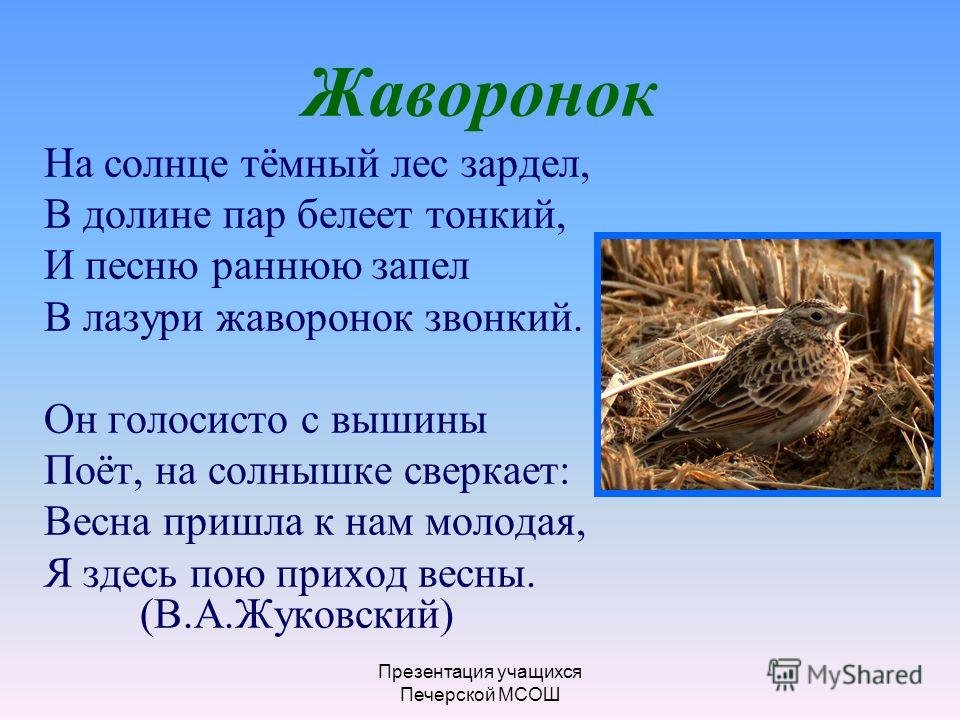 Жаворонок

На солнце тёмный лес зардел,
В долине пар белеет тонкий,
И песню раннюю запел
В лазури жаворонок звонкий.

Он голосисто с вышины
Поёт, на солнышке сверкает:
Весна пришла к нам молодая,
Я здесь пою приход весны.
(В.А.Жуковский)

Презентация учащихся
Печерской МСОШ

MyShared